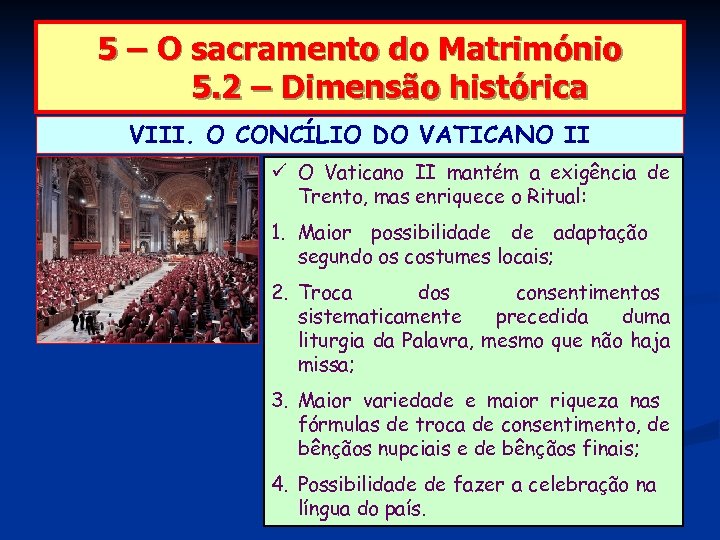 5 – O sacramento do Matrimónio
5.2 – Dimensão histórica

VIII. O CONCÍLIO DO VATICANO II

✓ O Vaticano II mantém a exigência de Trento, mas enriquece o Ritual:

1. Maior possibilidade de adaptação segundo os costumes locais;

2. Troca dos consentimentos sistematicamente precedida duma liturgia da Palavra, mesmo que não haja missa;

3. Maior variedade e maior riqueza nas fórmulas de troca de consentimento, de bênçãos nupciais e de bênçãos finais;

4. Possibilidade de fazer a celebração na língua do país.